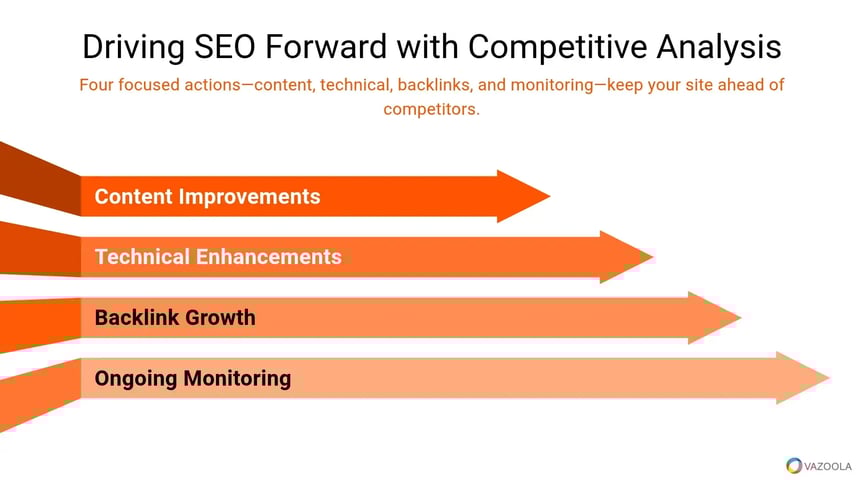 Driving SEO Forward with Competitive Analysis

Four focused actions—content, technical, backlinks, and monitoring—keep your site ahead of competitors.

Content Improvements

Technical Enhancements

Backlink Growth

Ongoing Monitoring

VAZOOLA